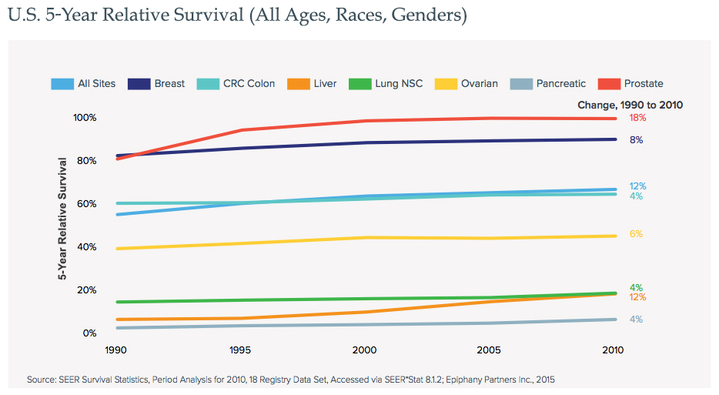 U.S. 5-Year Relative Survival (All Ages, Races, Genders)

All Sites
Breast
CRC Colon
Liver
Lung NSC
Ovarian
Pancreatic
Prostate

Change, 1990 to 2010

5-Year Relative Survival

100%
80%
60%
40%
20%
0%

18%
8%
12%
4%
6%
4%
12%
4%

1990
1995
2000
2005
2010

Source: SEER Survival Statistics, Period Analysis for 2010, 18 Registry Data Set, Accessed via SEER*Stat 8.1.2; Epiphany Partners Inc., 2015